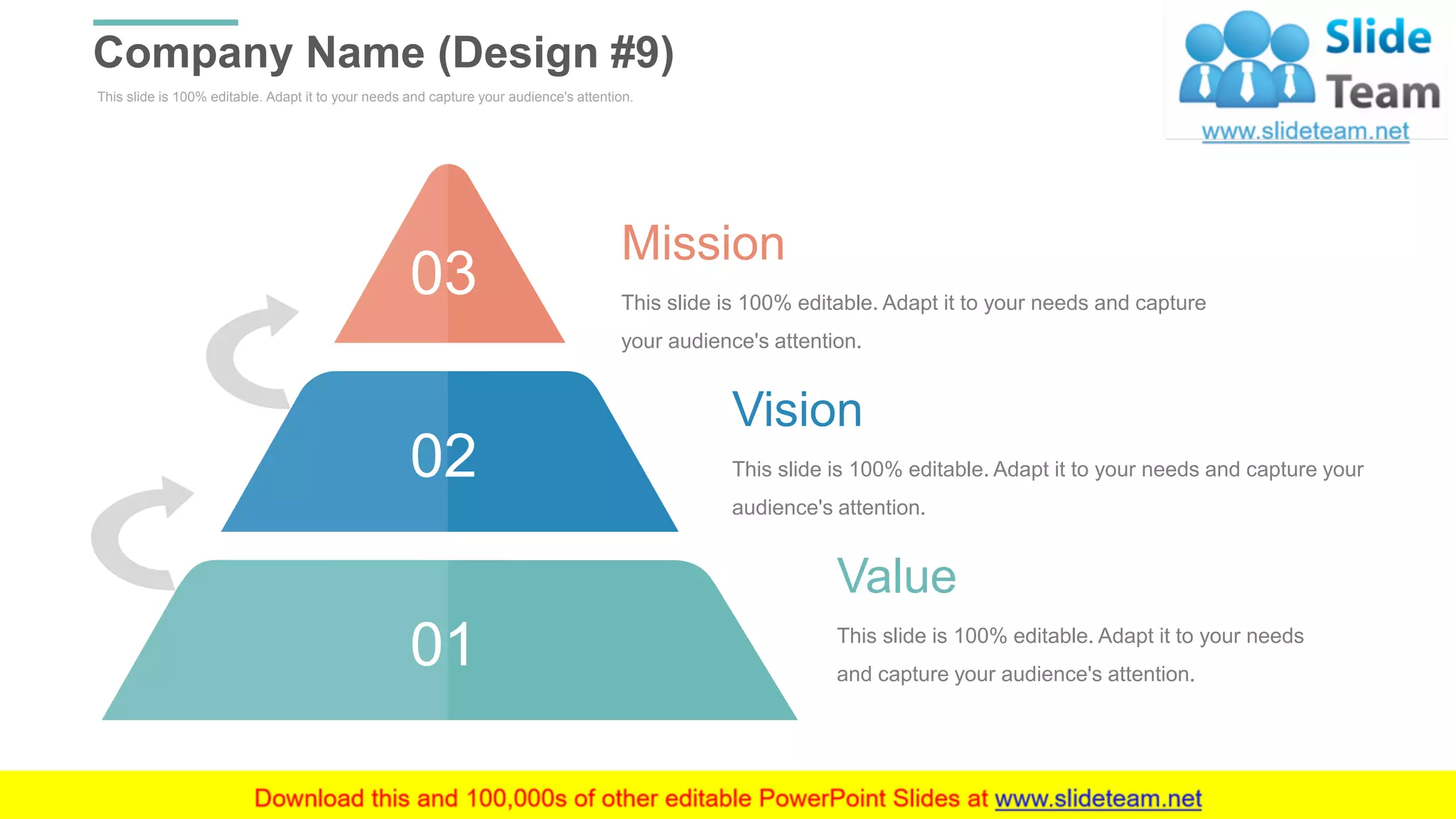 Company Name (Design #9)

This slide is 100% editable. Adapt it to your needs and capture your audience's attention.

Slide Team
www.slideteam.net

03

Mission

This slide is 100% editable. Adapt it to your needs and capture your audience's attention.

02

Vision

This slide is 100% editable. Adapt it to your needs and capture your audience's attention.

01

Value

This slide is 100% editable. Adapt it to your needs and capture your audience's attention.

Download this and 100,000s of other editable PowerPoint Slides at www.slideteam.net